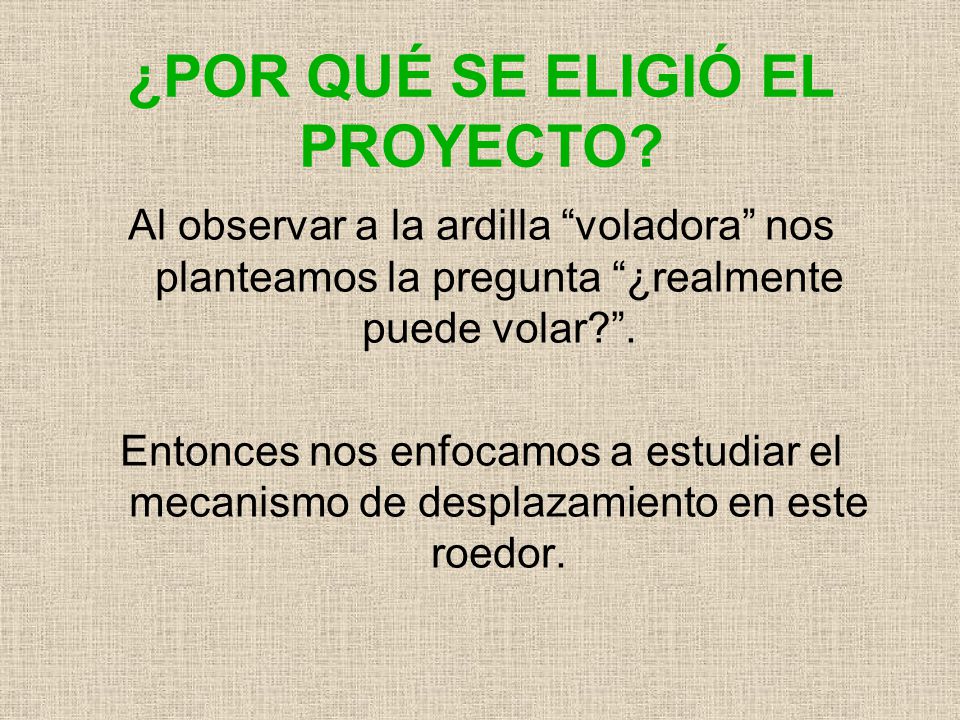 ¿POR QUÉ SE ELIGIÓ EL PROYECTO?

Al observar a la ardilla “voladora” nos planteamos la pregunta “¿realmente puede volar?”.

Entonces nos enfocamos a estudiar el mecanismo de desplazamiento en este roedor.